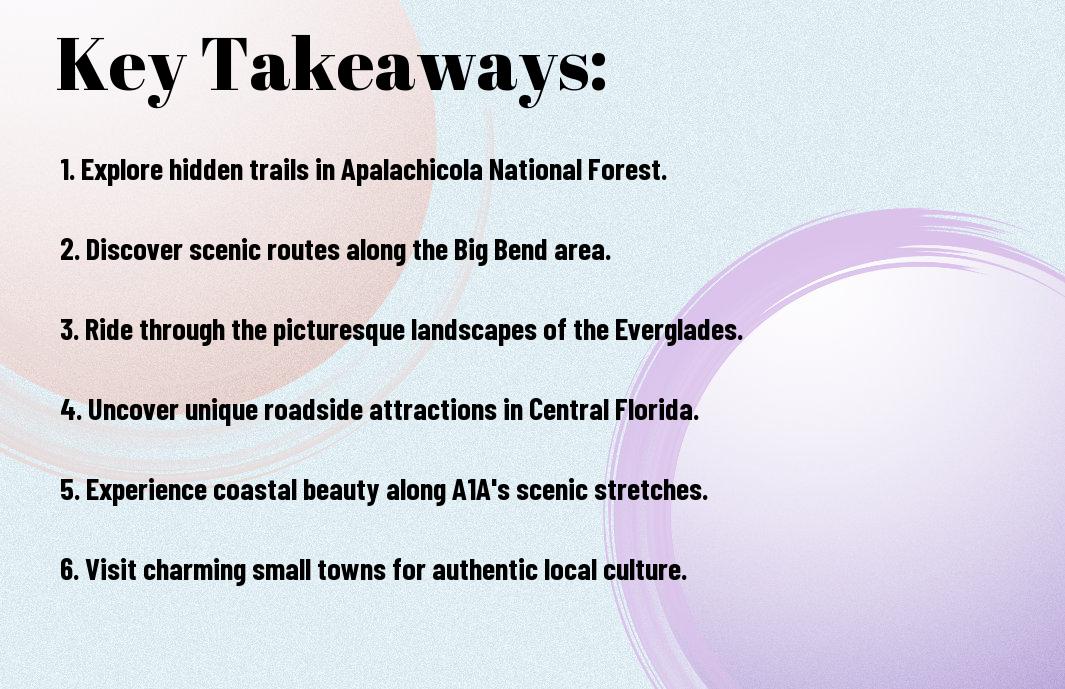 Key Takeaways:

1. Explore hidden trails in Apalachicola National Forest.

2. Discover scenic routes along the Big Bend area.

3. Ride through the picturesque landscapes of the Everglades.

4. Uncover unique roadside attractions in Central Florida.

5. Experience coastal beauty along A1A's scenic stretches.

6. Visit charming small towns for authentic local culture.